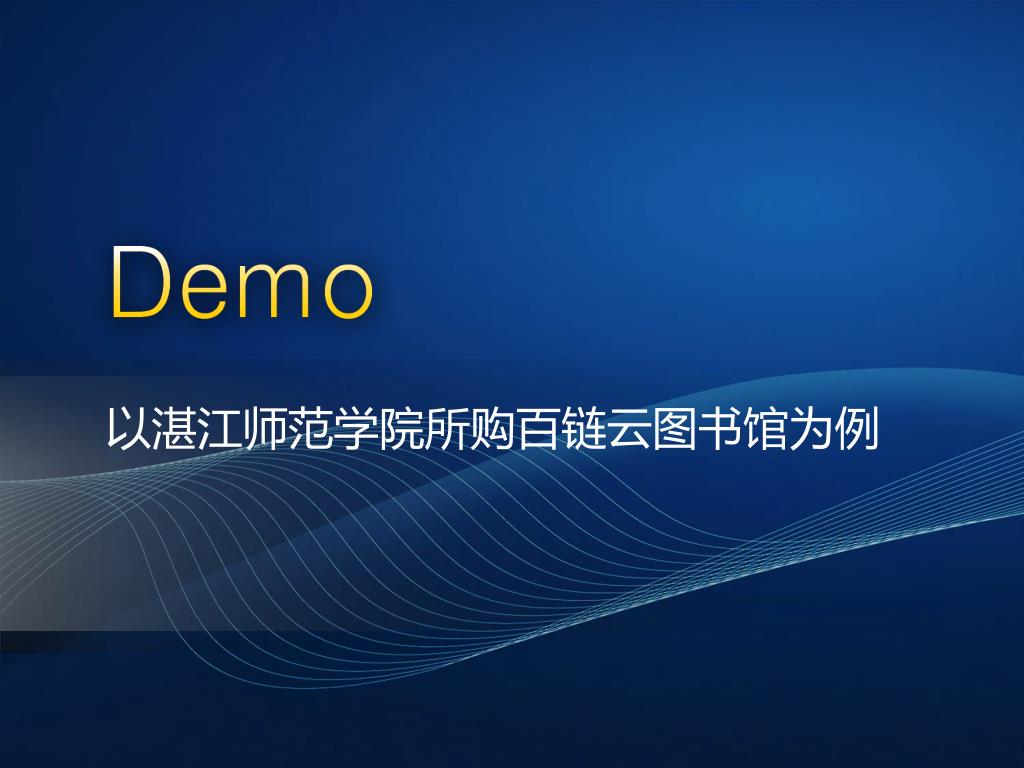 Demo

以湛江师范学院所购百链云图书馆为例